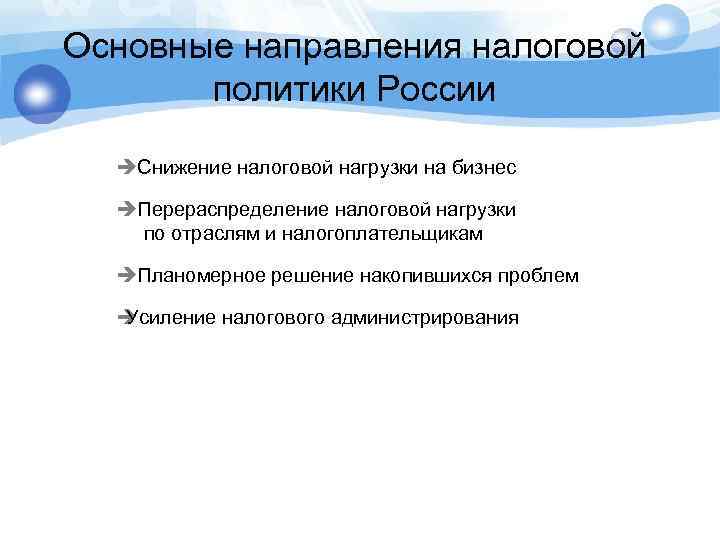 Основные направления налоговой политики России

➔Снижение налоговой нагрузки на бизнес

➔Перераспределение налоговой нагрузки по отраслям и налогоплательщикам

➔Планомерное решение накопившихся проблем

➔Усиление налогового администрирования